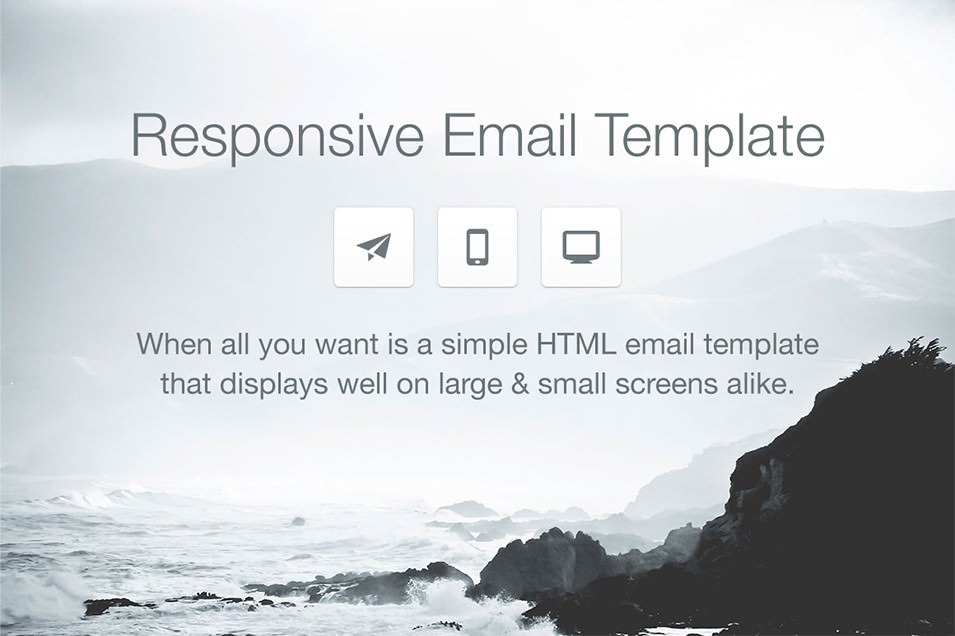 Responsive Email Template

When all you want is a simple HTML email template that displays well on large & small screens alike.